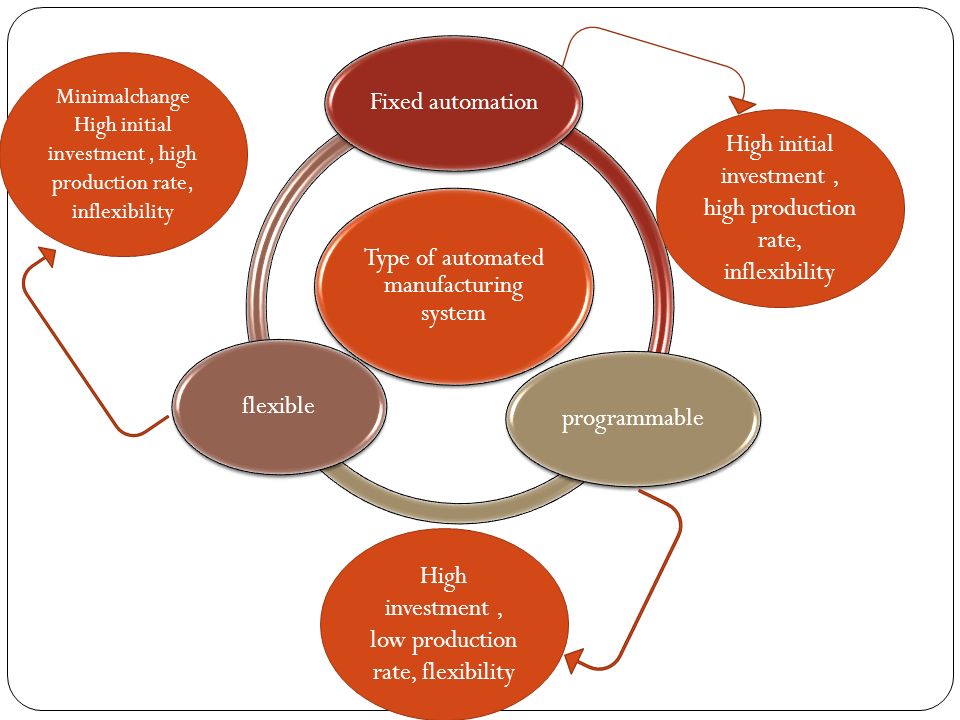 Minimalchange High initial investment , high production rate, inflexibility

Fixed automation

High initial investment , high production rate, inflexibility

Type of automated manufacturing system

flexible

programmable

High investment , low production rate, flexibility